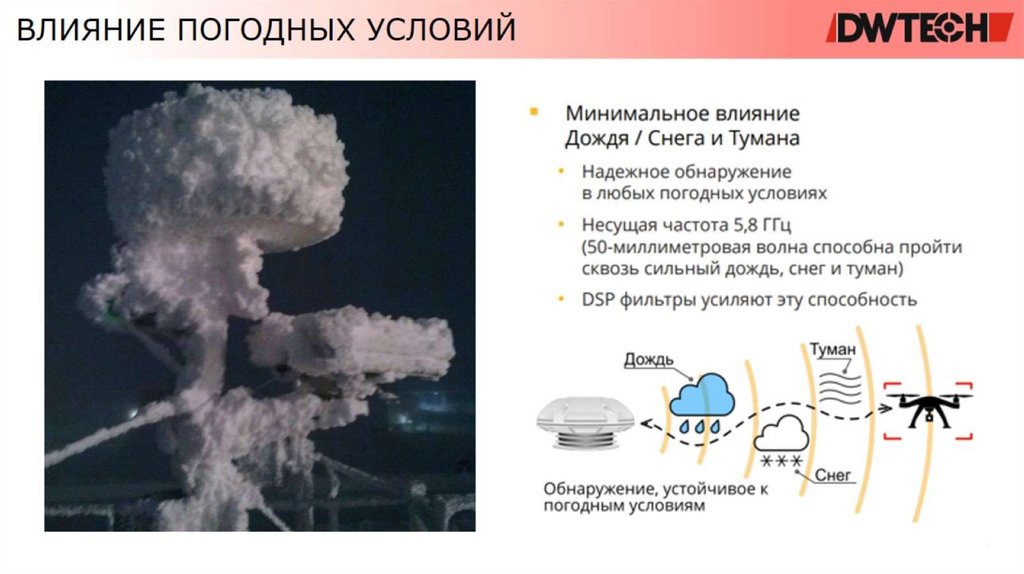 ВЛИЯНИЕ ПОГОДНЫХ УСЛОВИЙ

DWTECH

Минимальное влияние Дождя / Снега и Тумана

Надежное обнаружение в любых погодных условиях

Несущая частота 5,8 ГГц (50-миллиметровая волна способна пройти сквозь сильный дождь, снег и туман)

DSP фильтры усиляют эту способность

Дождь

Туман

Снег

Обнаружение, устойчивое к погодным условиям